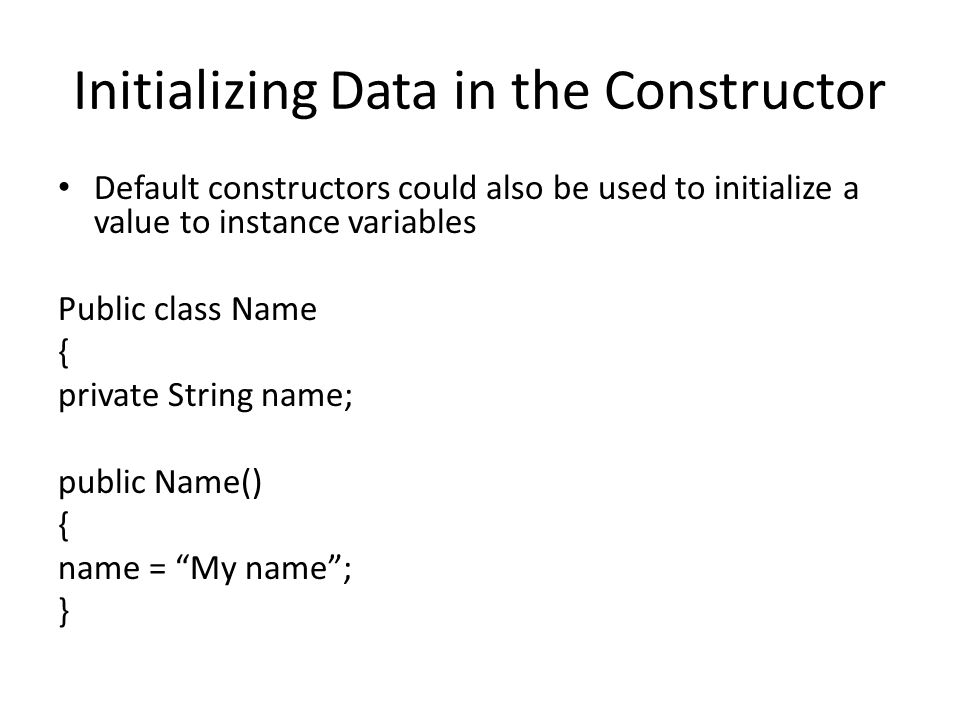 Initializing Data in the Constructor

• Default constructors could also be used to initialize a value to instance variables

Public class Name
{
private String name;

public Name()
{
name = “My name”;
}